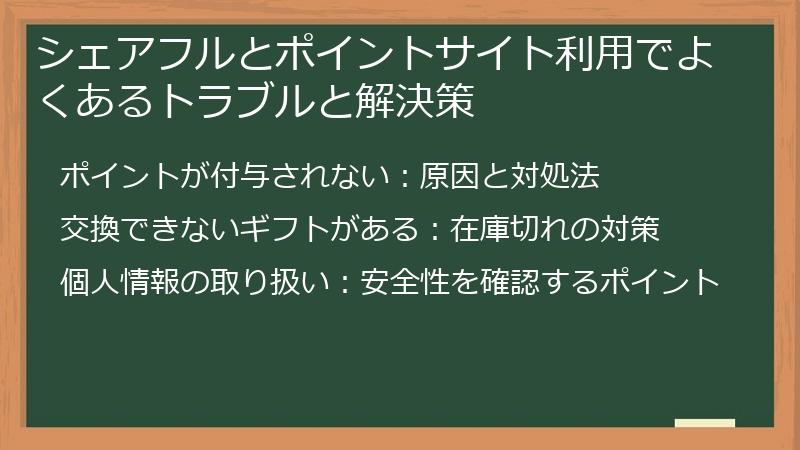 シェアフルとポイントサイト利用でよくあるトラブルと解決策

ポイントが付与されない：原因と対処法

交換できないギフトがある：在庫切れの対策

個人情報の取り扱い：安全性を確認するポイント